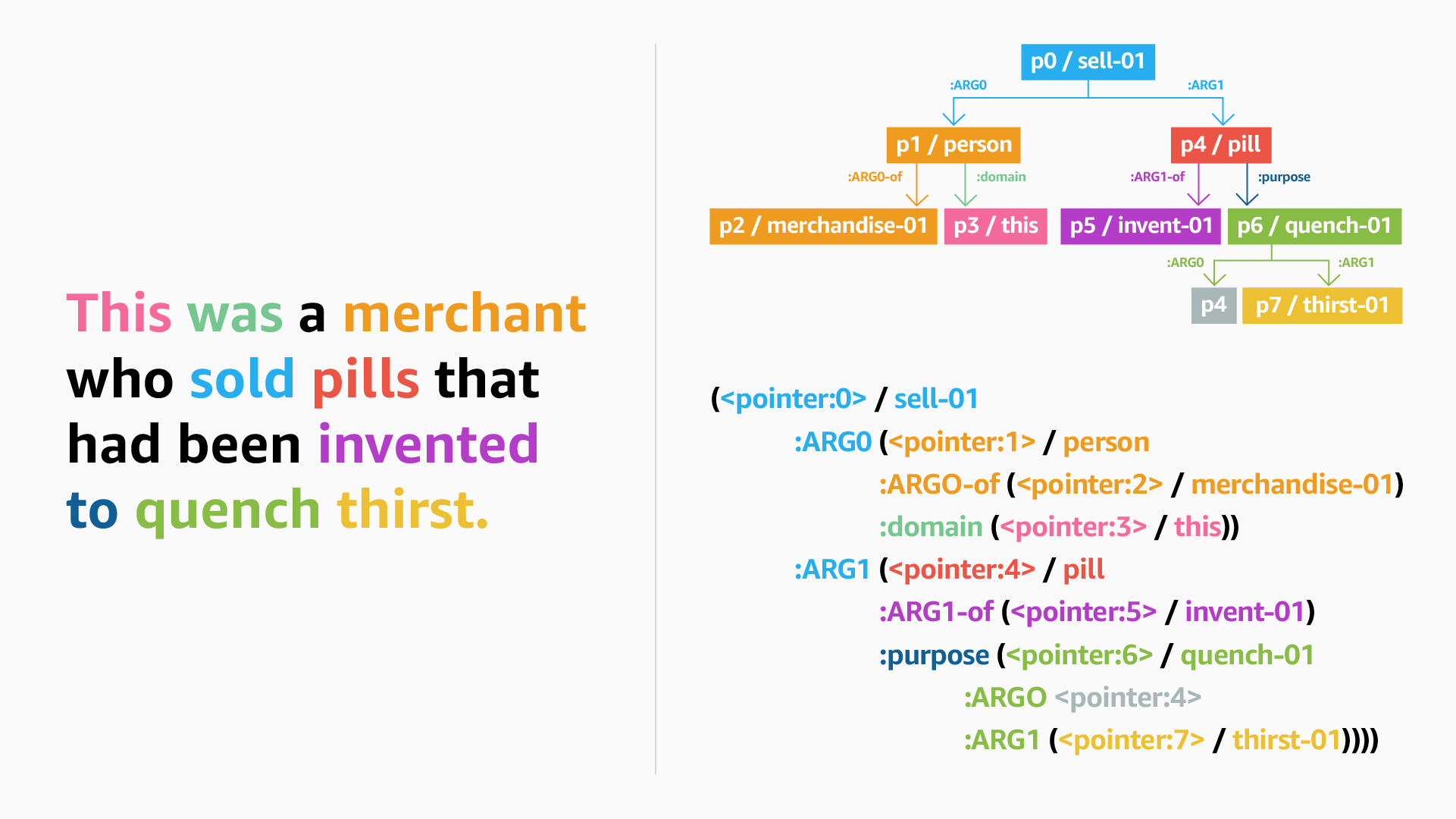 This was a merchant who sold pills that had been invented to quench thirst.

p0 / sell-01
:ARG0
:ARG1
p1 / person
p4 / pill
:ARG0-of
:domain
:ARG1-of
:purpose
p2 / merchandise-01
p3 / this
p5 / invent-01
p6 / quench-01
:ARG0
:ARG1
p4
p7 / thirst-01

(<pointer:0> / sell-01
:ARG0 (<pointer:1> / person
:ARGO-of (<pointer:2> / merchandise-01)
:domain (<pointer:3> / this))
:ARG1 (<pointer:4> / pill
:ARG1-of (<pointer:5> / invent-01)
:purpose (<pointer:6> / quench-01
:ARGO <pointer:4>
:ARG1 (<pointer:7> / thirst-01))))